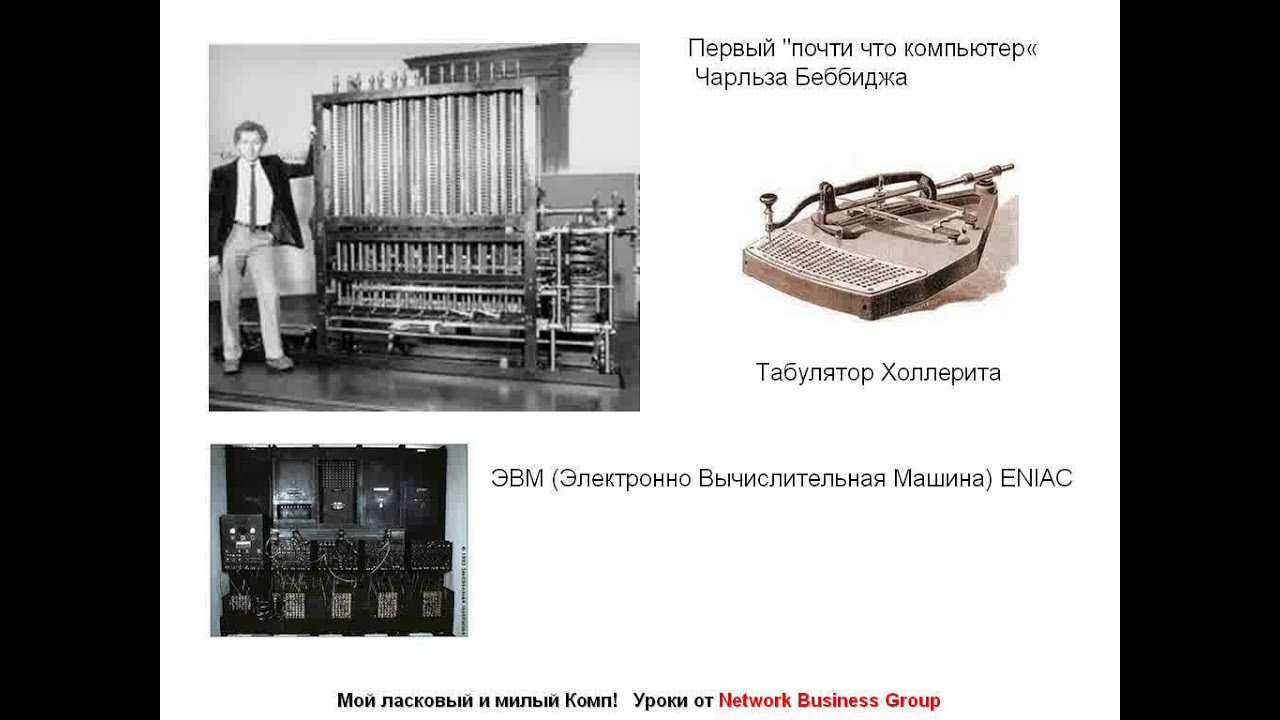 Первый "почти что компьютер« Чарльза Беббиджа

Табулятор Холлерита

ЭВМ (Электронно Вычислительная Машина) ENIAC

Мой ласковый и милый Комп! Уроки от Network Business Group